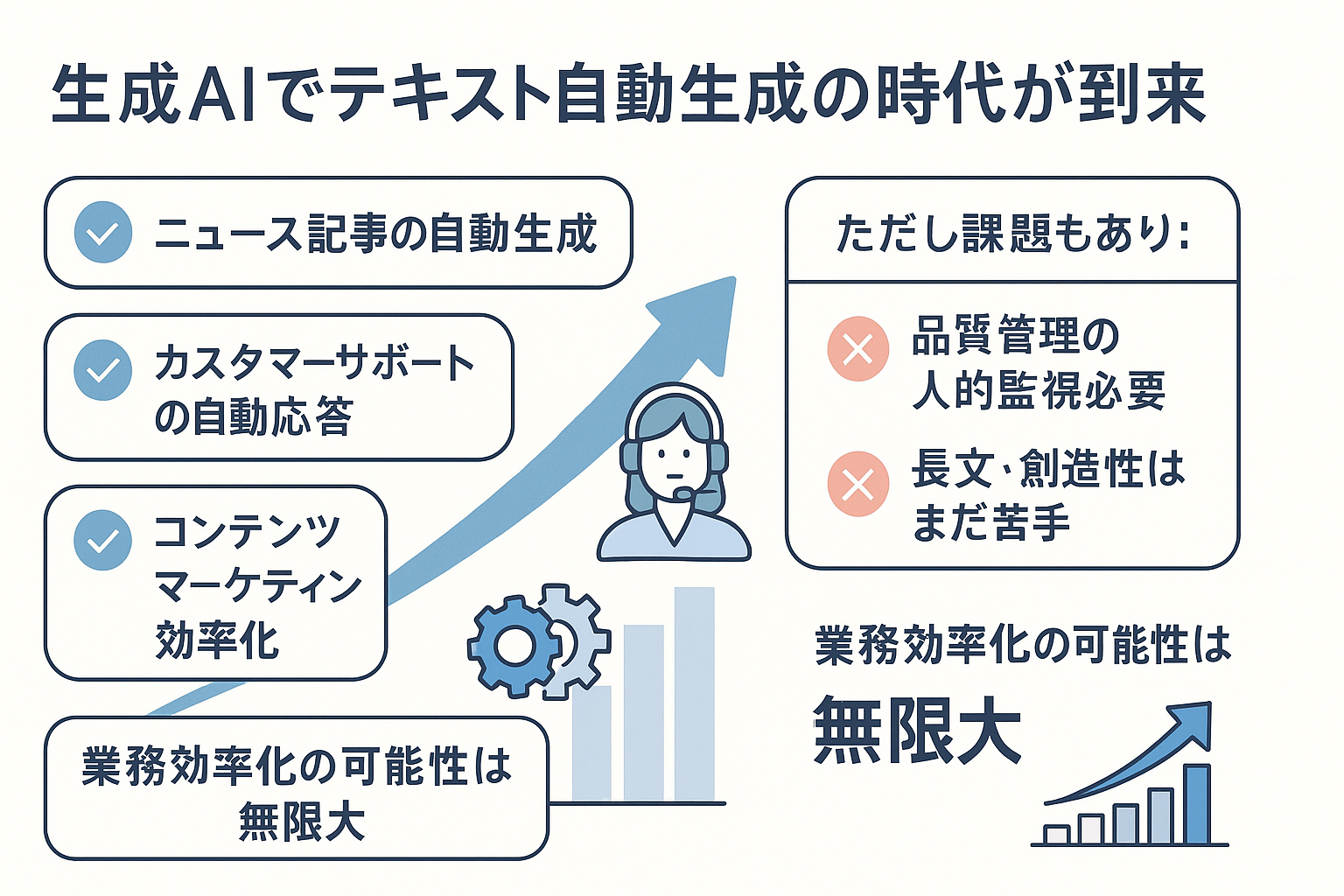 生成AIでテキスト自動生成の時代が到来

ニュース記事の自動生成

カスタマーサポートの自動応答

コンテンツマーケティン効率化

業務効率化の可能性は無限大

ただし課題もあり：

品質管理の人的監視必要

長文・創造性はまだ苦手

業務効率化の可能性は

無限大